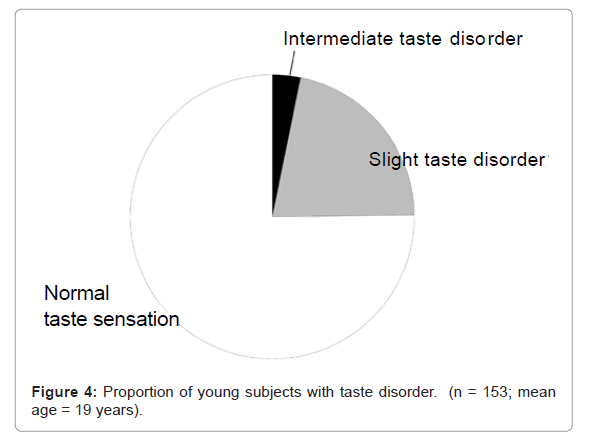 Intermediate taste disorder

Slight taste disorder

Normal
taste sensation

Figure 4: Proportion of young subjects with taste disorder. (n = 153; mean age = 19 years).